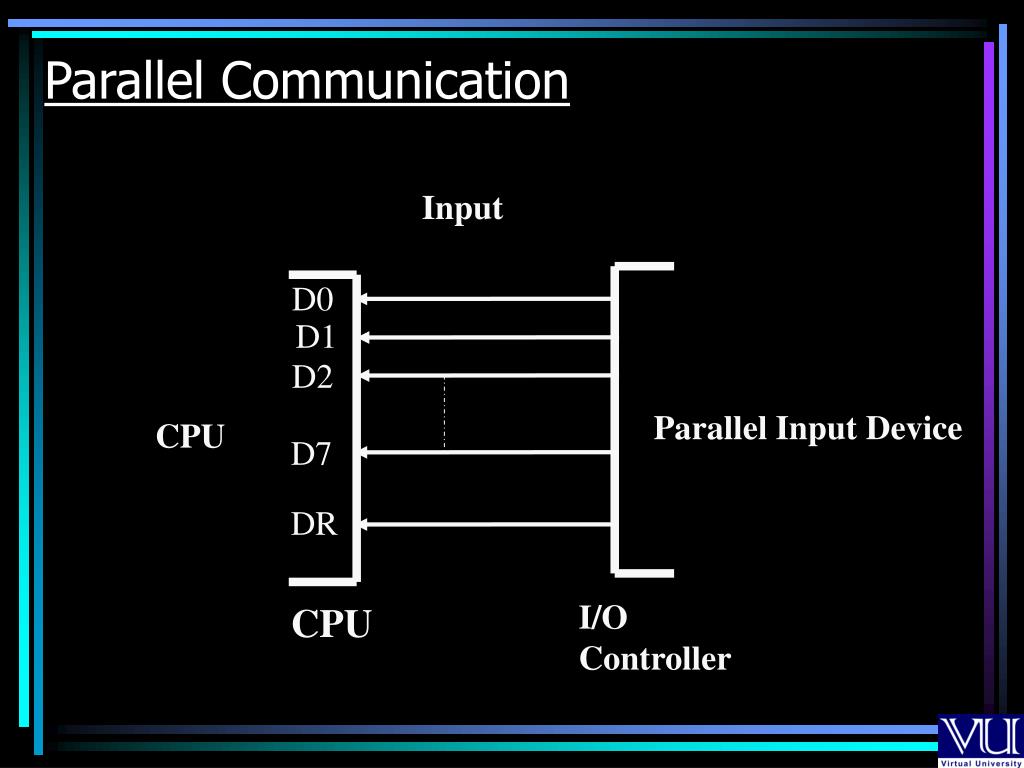 Parallel Communication

Input

D0
D1
D2
D7
DR

CPU

Parallel Input Device

CPU

I/O
Controller

VU
Virtual University